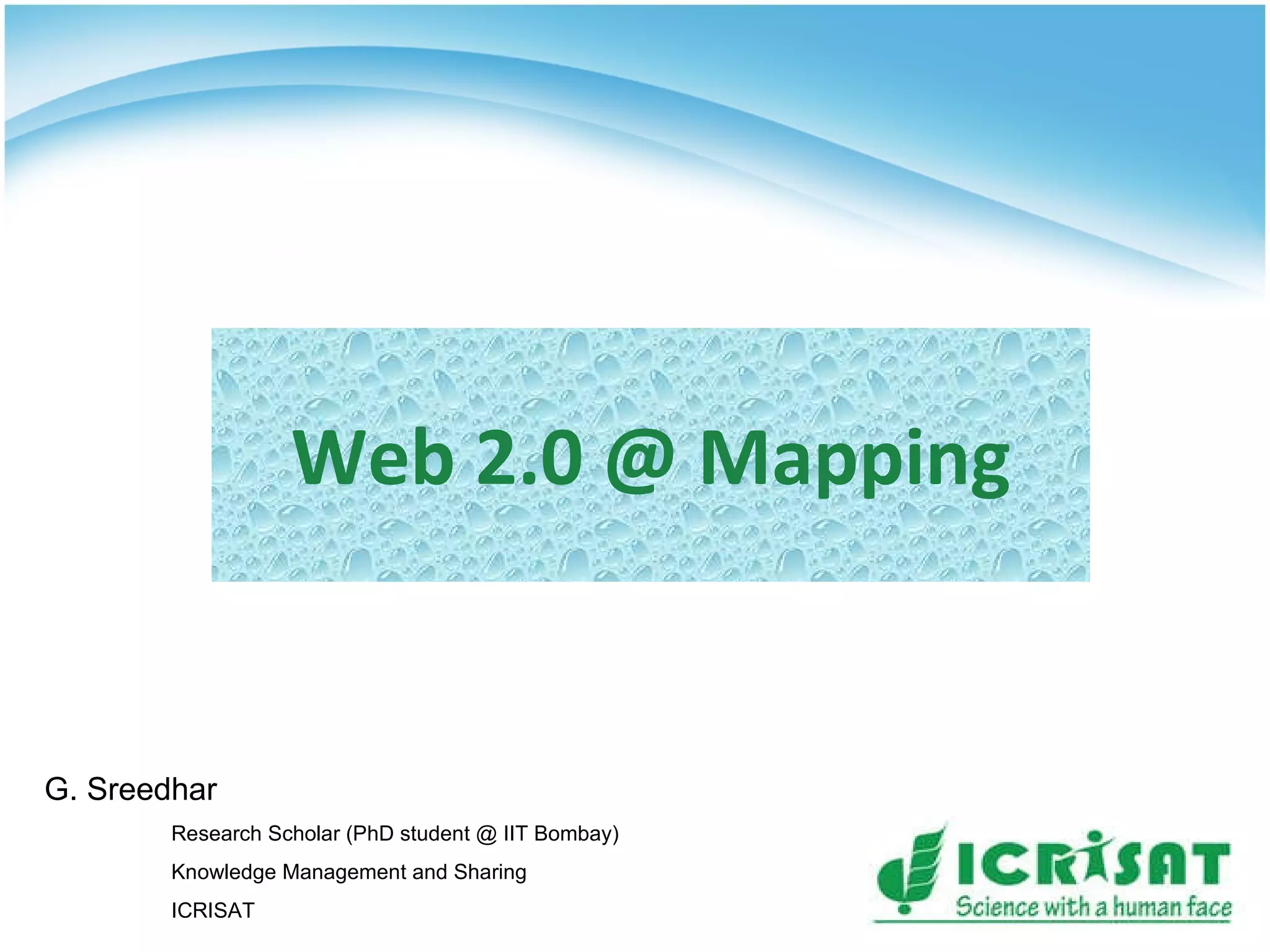 Web 2.0 @ Mapping

G. Sreedhar

Research Scholar (PhD student @ IIT Bombay)

Knowledge Management and Sharing

ICRISAT

ICRISAT
Science with a human face